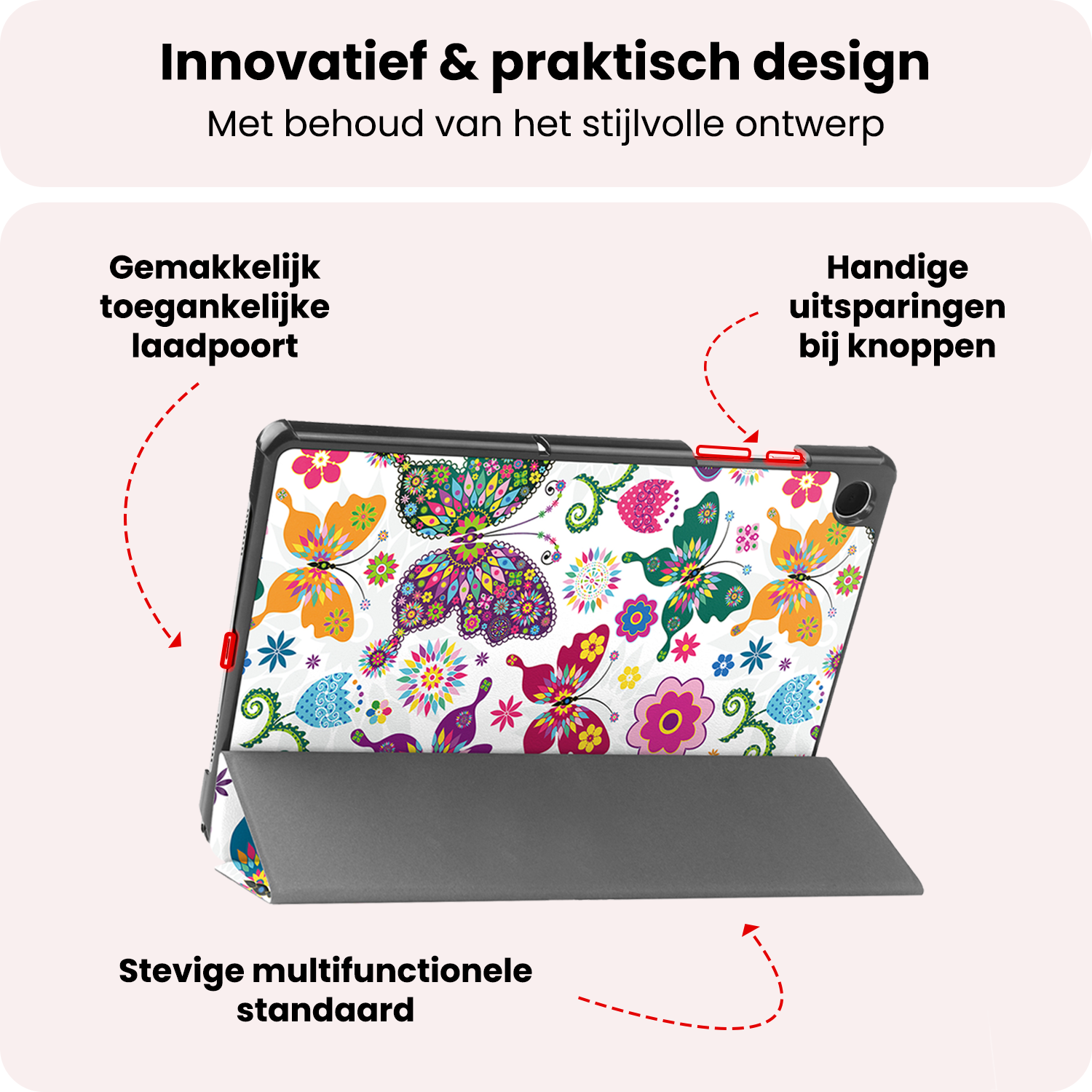 Innovatief & praktisch design
Met behoud van het stijlvolle ontwerp

Gemakkelijk toegankelijke laadpoort

Handige uitsparingen bij knoppen

Stevige multifunctionele standaard